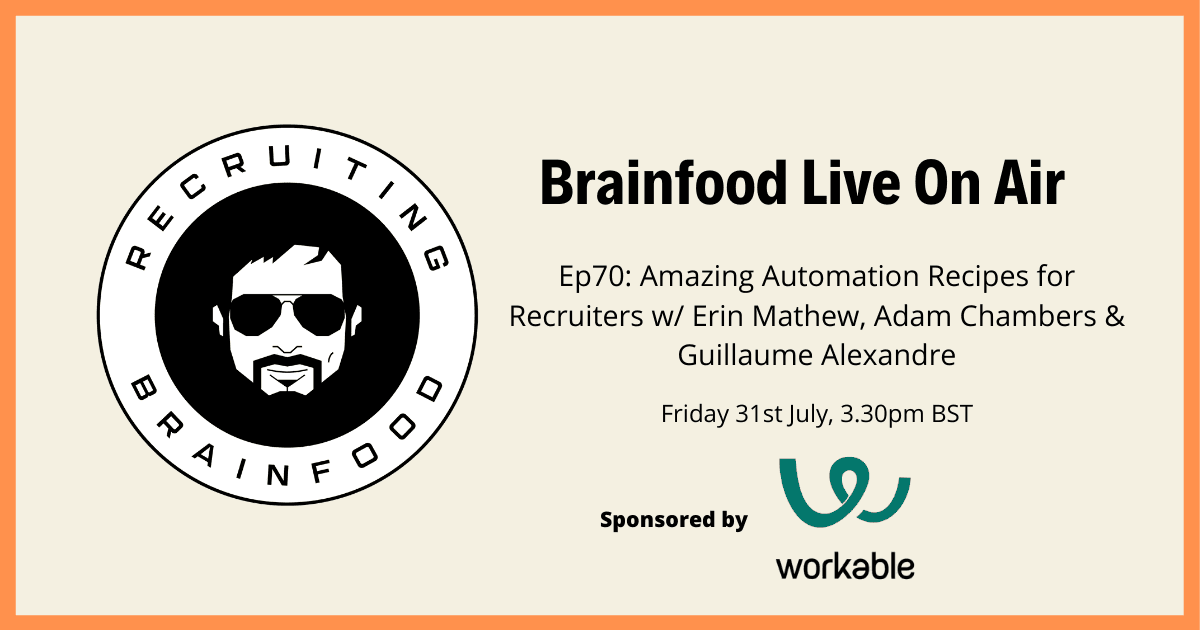 RECRUITING
BRAINFOOD

Brainfood Live On Air

Ep70: Amazing Automation Recipes for Recruiters w/ Erin Mathew, Adam Chambers & Guillaume Alexandre

Friday 31st July, 3.30pm BST

Sponsored by

workable